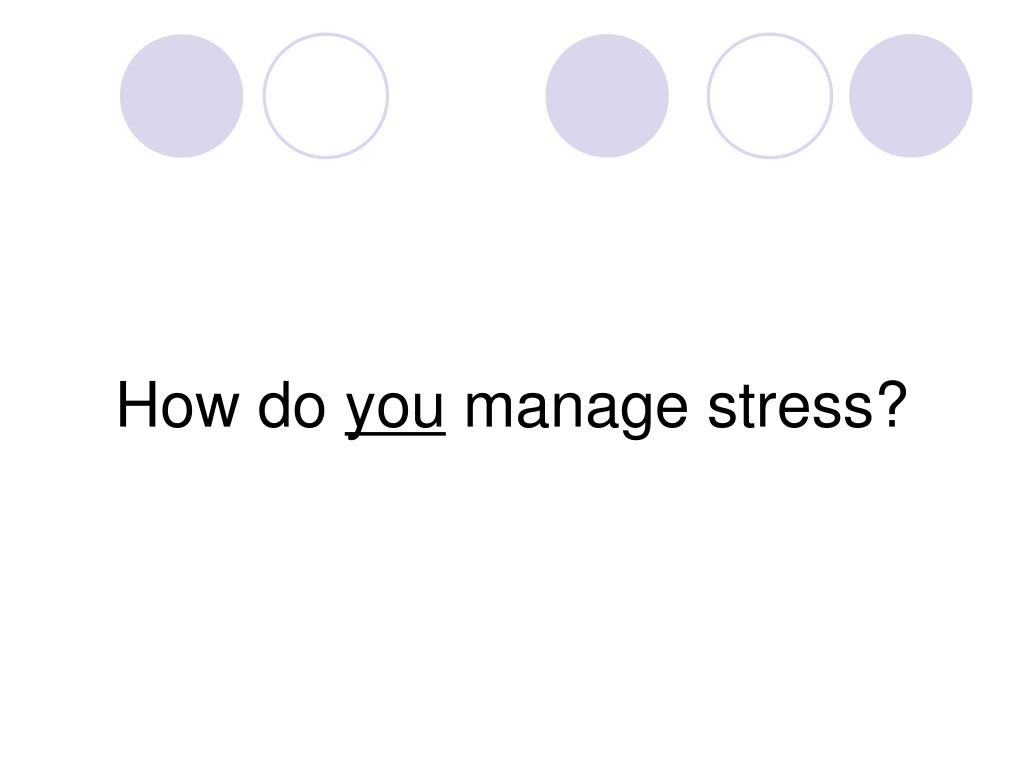 How do you manage stress?